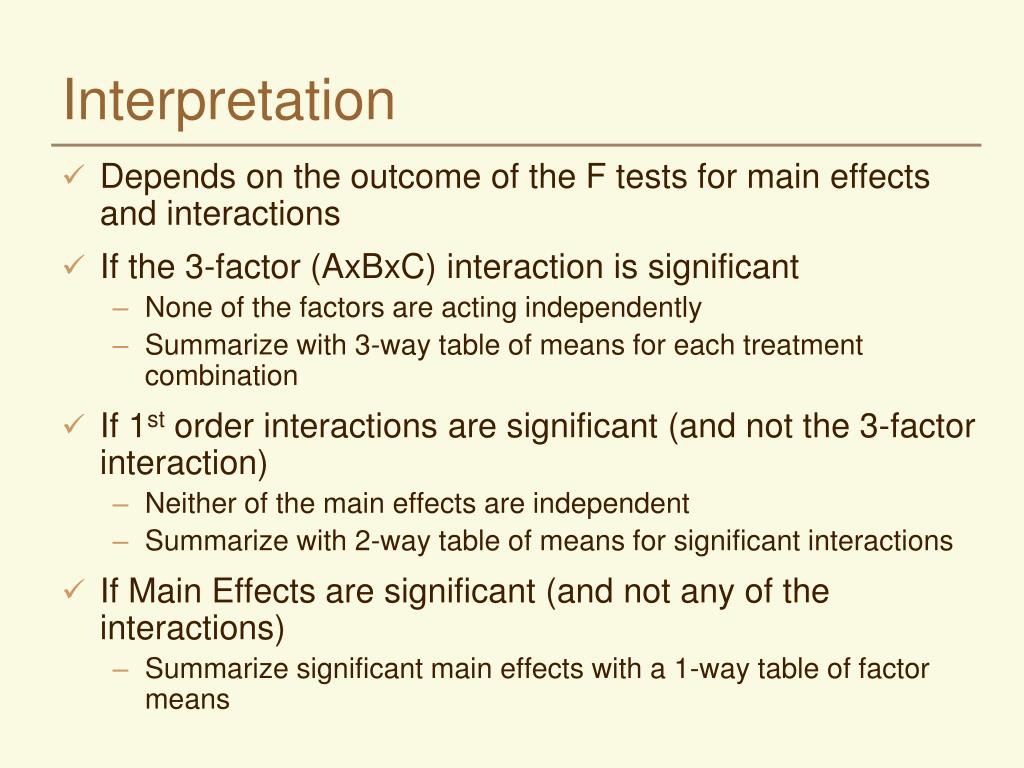 Interpretation

✓ Depends on the outcome of the F tests for main effects and interactions

✓ If the 3-factor (AxBxC) interaction is significant
– None of the factors are acting independently
– Summarize with 3-way table of means for each treatment combination

✓ If 1$^{st}$ order interactions are significant (and not the 3-factor interaction)
– Neither of the main effects are independent
– Summarize with 2-way table of means for significant interactions

✓ If Main Effects are significant (and not any of the interactions)
– Summarize significant main effects with a 1-way table of factor means